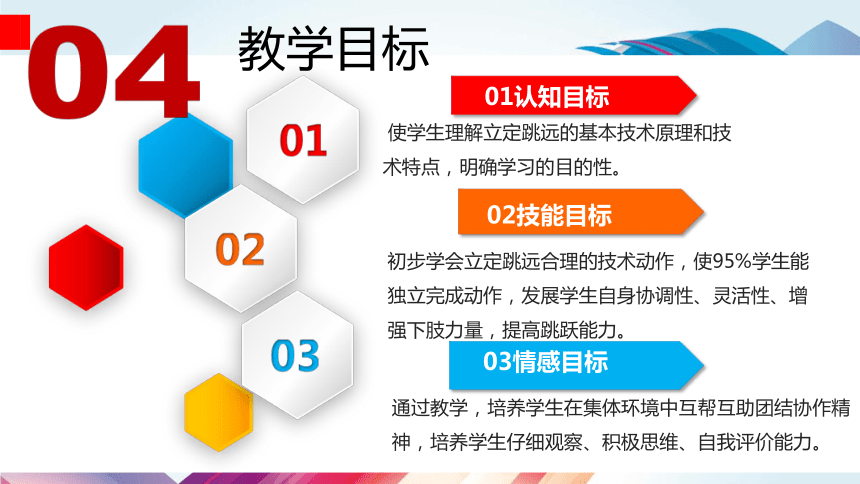 04

教学目标

01

02

03

01认知目标

使学生理解立定跳远的基本技术原理和技术特点，明确学习的目的性。

02技能目标

初步学会立定跳远合理的技术动作，使95%学生能独立完成动作，发展学生自身协调性、灵活性、增强下肢力量，提高跳跃能力。

03情感目标

通过教学，培养学生在集体环境中互帮互助团结协作精神，培养学生仔细观察、积极思维、自我评价能力。